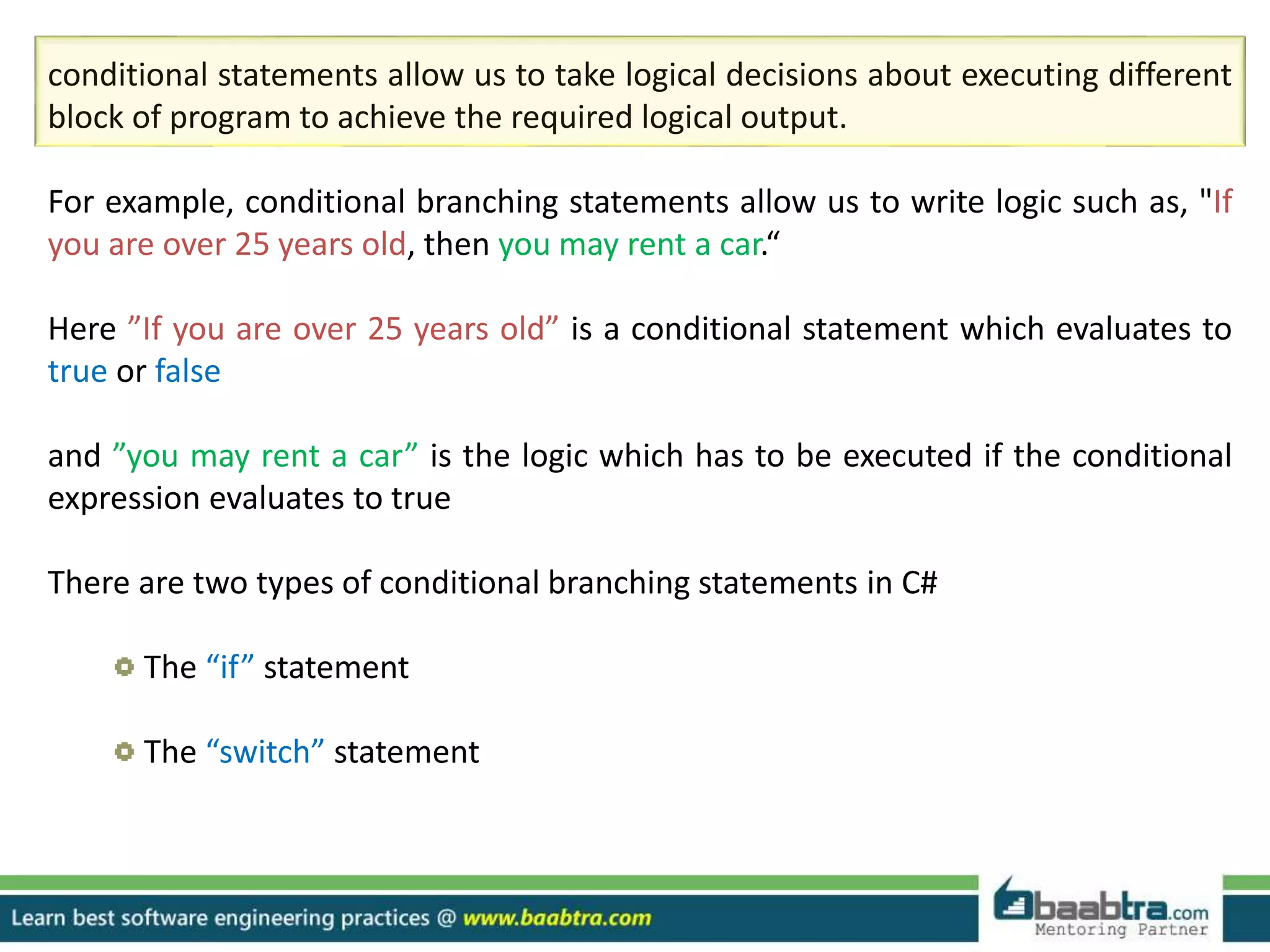 conditional statements allow us to take logical decisions about executing different block of program to achieve the required logical output.

For example, conditional branching statements allow us to write logic such as, "If you are over 25 years old, then you may rent a car.“

Here ”If you are over 25 years old” is a conditional statement which evaluates to true or false

and ”you may rent a car” is the logic which has to be executed if the conditional expression evaluates to true

There are two types of conditional branching statements in C#

The “if” statement

The “switch” statement

Learn best software engineering practices @ www.baabtra.com

baabtra.com
Mentoring Partner